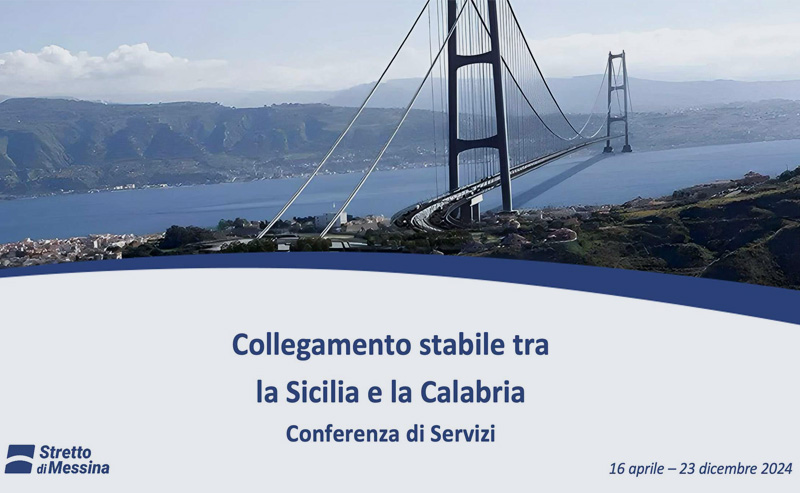 Collegamento stabile tra la Sicilia e la Calabria

Conferenza di Servizi

Stretto di Messina

16 aprile – 23 dicembre 2024